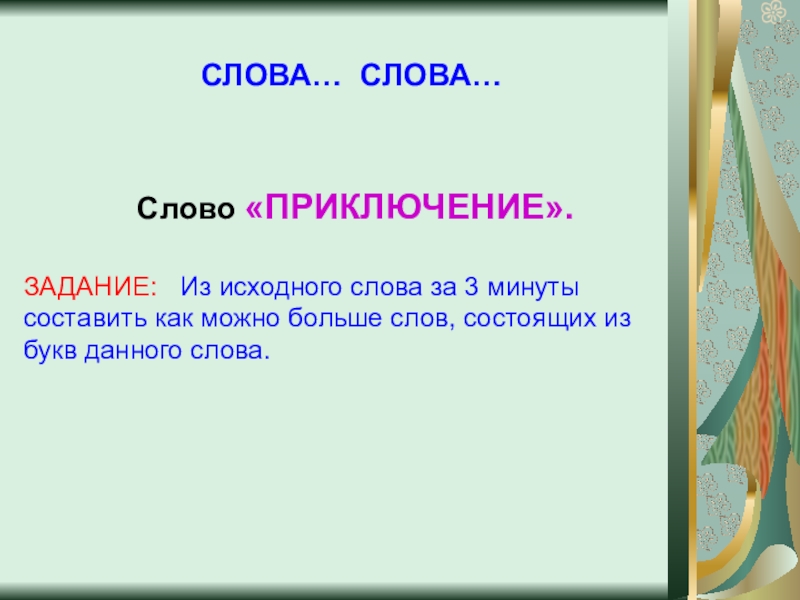 СЛОВА… СЛОВА…

Слово «ПРИКЛЮЧЕНИЕ».

ЗАДАНИЕ: Из исходного слова за 3 минуты составить как можно больше слов, состоящих из букв данного слова.